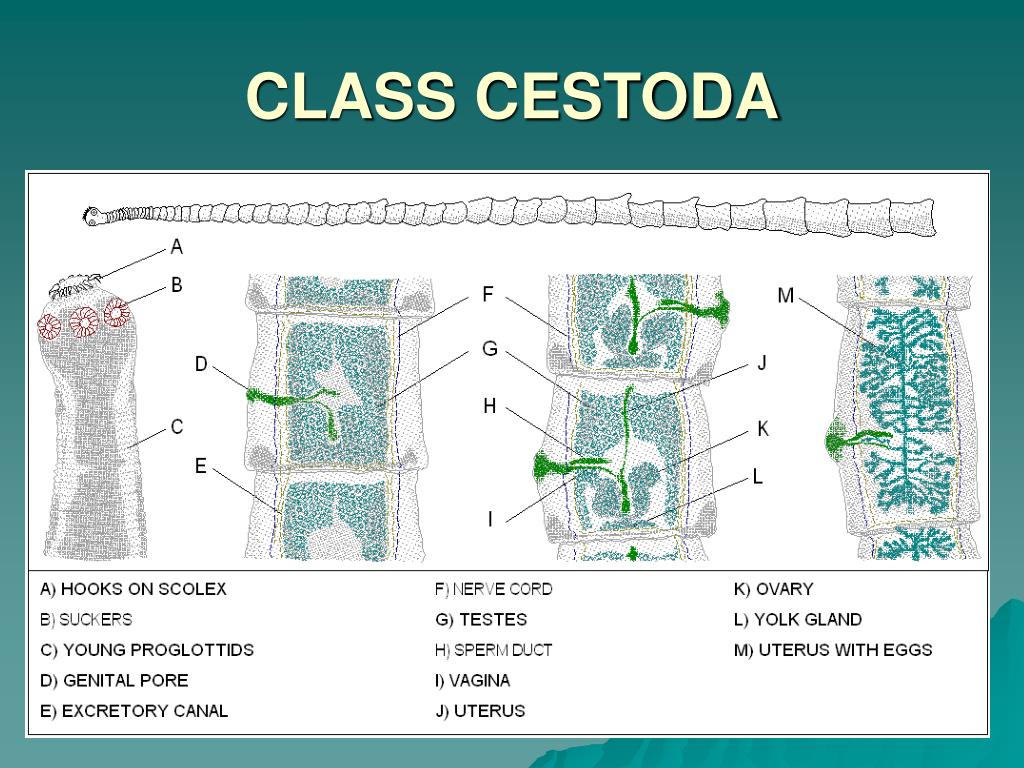 CLASS CESTODA

A
B
C
D
E
F
G
H
I
J
K
L
M

A) HOOKS ON SCOLEX
B) SUCKERS
C) YOUNG PROGLOTTIDS
D) GENITAL PORE
E) EXCRETORY CANAL

F) NERVE CORD
G) TESTES
H) SPERM DUCT
I) VAGINA
J) UTERUS

K) OVARY
L) YOLK GLAND
M) UTERUS WITH EGGS